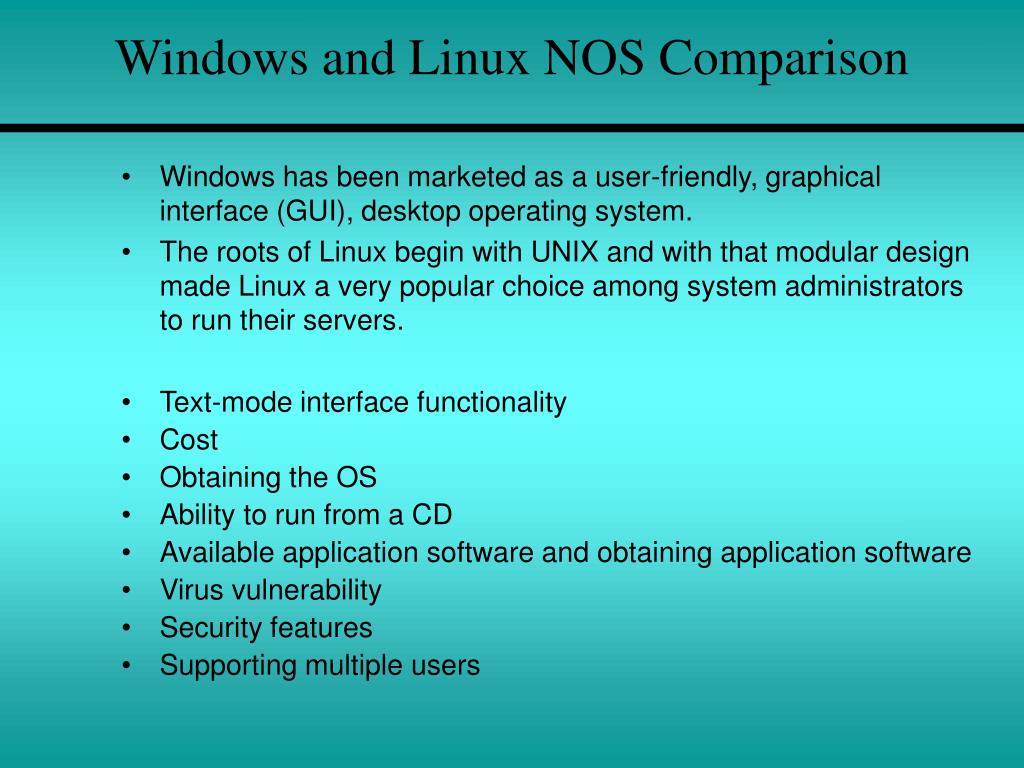 Windows and Linux NOS Comparison

• Windows has been marketed as a user-friendly, graphical interface (GUI), desktop operating system.
• The roots of Linux begin with UNIX and with that modular design made Linux a very popular choice among system administrators to run their servers.

• Text-mode interface functionality
• Cost
• Obtaining the OS
• Ability to run from a CD
• Available application software and obtaining application software
• Virus vulnerability
• Security features
• Supporting multiple users